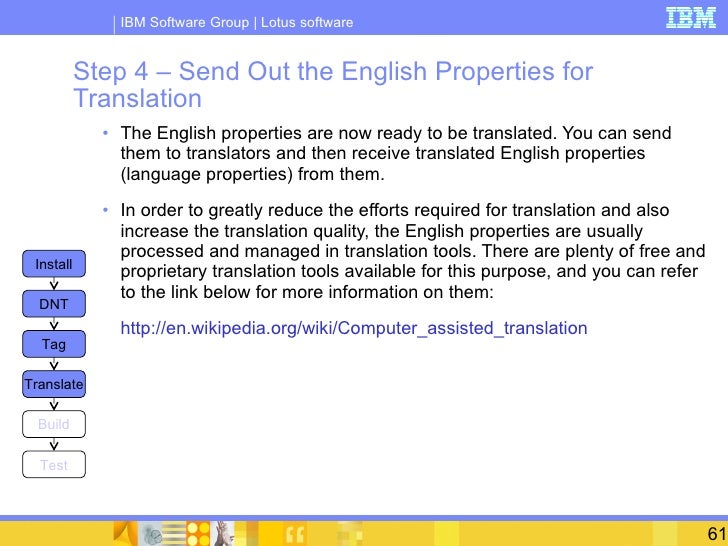 IBM Software Group | Lotus software

IBM

Step 4 – Send Out the English Properties for Translation

• The English properties are now ready to be translated. You can send them to translators and then receive translated English properties (language properties) from them.

• In order to greatly reduce the efforts required for translation and also increase the translation quality, the English properties are usually processed and managed in translation tools. There are plenty of free and proprietary translation tools available for this purpose, and you can refer to the link below for more information on them:

http://en.wikipedia.org/wiki/Computer_assisted_translation

Install

DNT

Tag

Translate

Build

Test

61